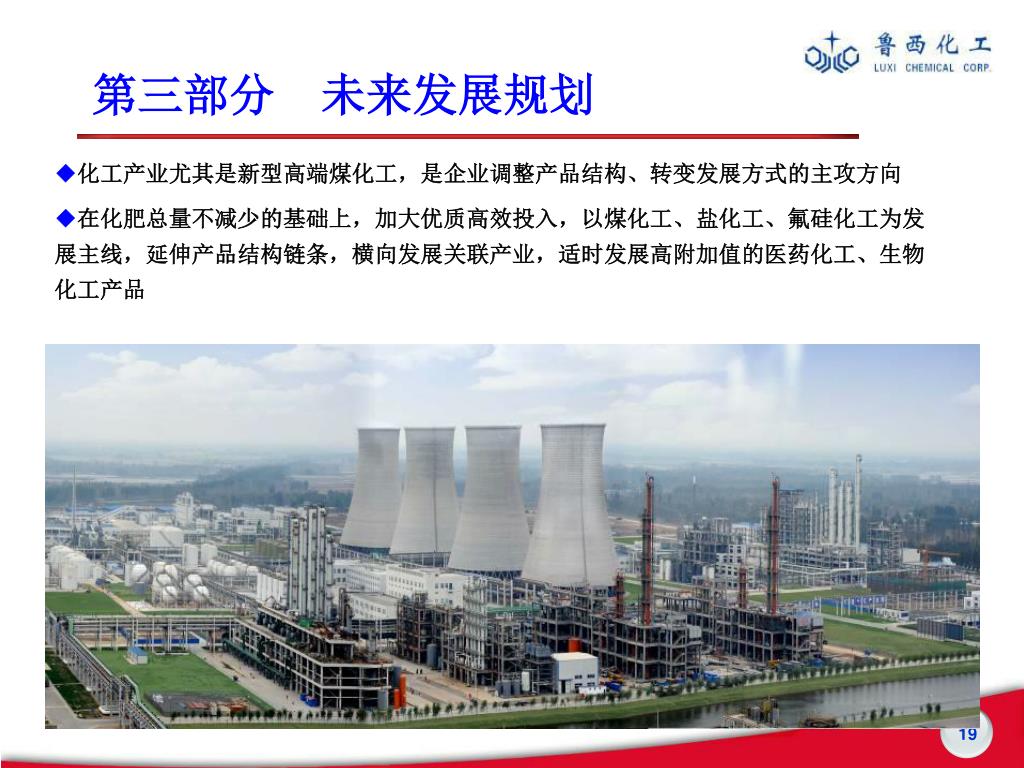 鲁西化工
LUXI CHEMICAL CORP.

第三部分　未来发展规划

◆化工产业尤其是新型高端煤化工，是企业调整产品结构、转变发展方式的主攻方向

◆在化肥总量不减少的基础上，加大优质高效投入，以煤化工、盐化工、氟硅化工为发展主线，延伸产品结构链条，横向发展关联产业，适时发展高附加值的医药化工、生物化工产品

19